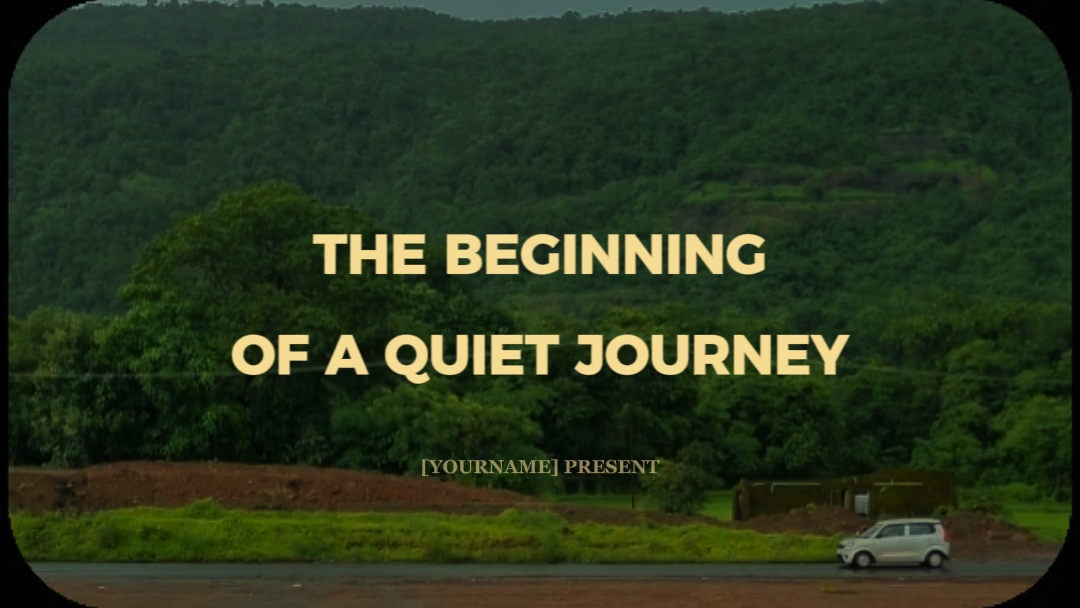 THE BEGINNING
OF A QUIET JOURNEY

[YOURNAME] PRESENT